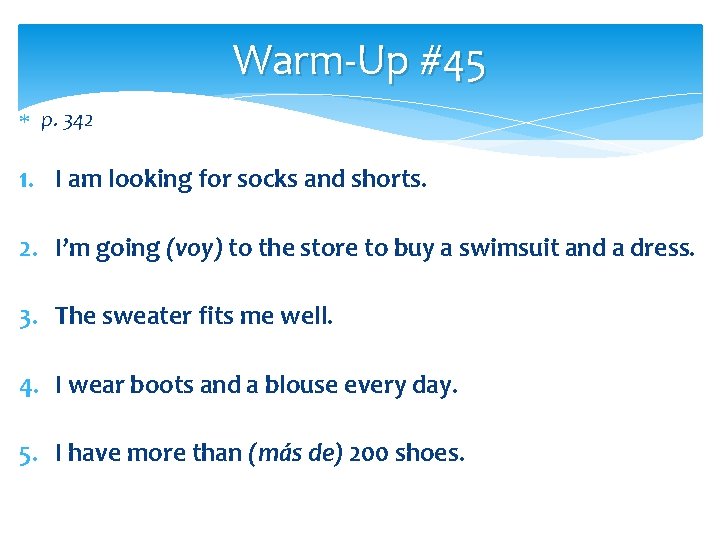 Warm-Up #45

* p. 342

1. I am looking for socks and shorts.

2. I'm going (voy) to the store to buy a swimsuit and a dress.

3. The sweater fits me well.

4. I wear boots and a blouse every day.

5. I have more than (más de) 200 shoes.